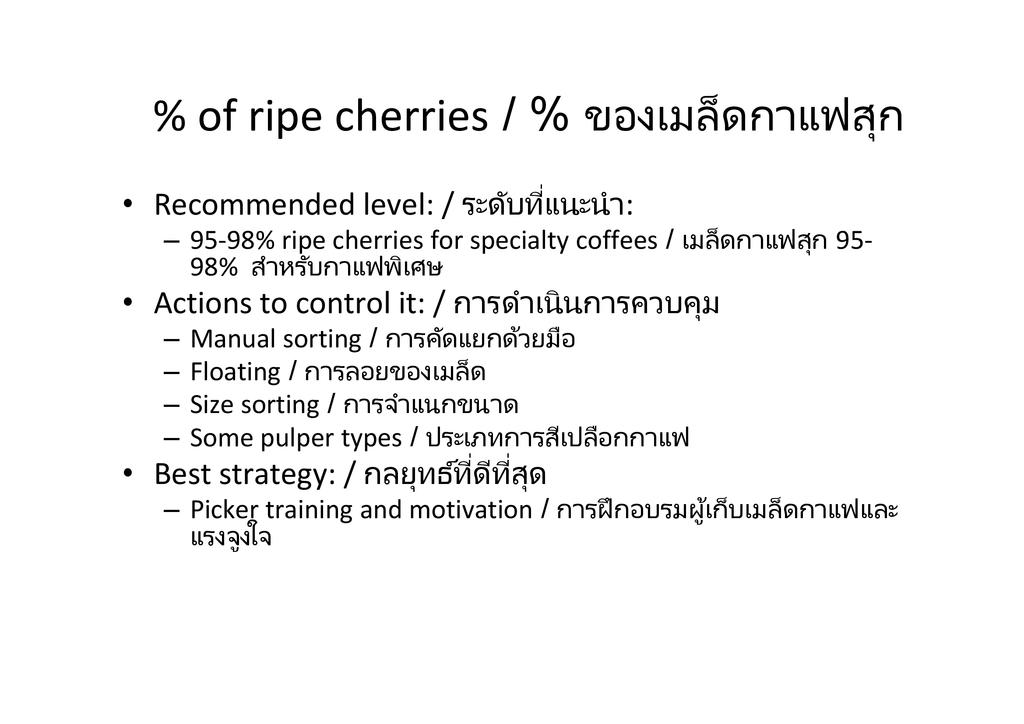 % of ripe cherries / % ของเมล็ดกาแฟสุก

• Recommended level: / ระดับที่แนะนำ:
– 95-98% ripe cherries for specialty coffees / เมล็ดกาแฟสุก 95-98% สำหรับกาแฟพิเศษ
• Actions to control it: / การดำเนินการควบคุม
– Manual sorting / การคัดแยกด้วยมือ
– Floating / การลอยของเมล็ด
– Size sorting / การจำแนกขนาด
– Some pulper types / ประเภทการสีเปลือกกาแฟ
• Best strategy: / กลยุทธ์ที่ดีที่สุด
– Picker training and motivation / การฝึกอบรมผู้เก็บเมล็ดกาแฟและแรงจูงใจ